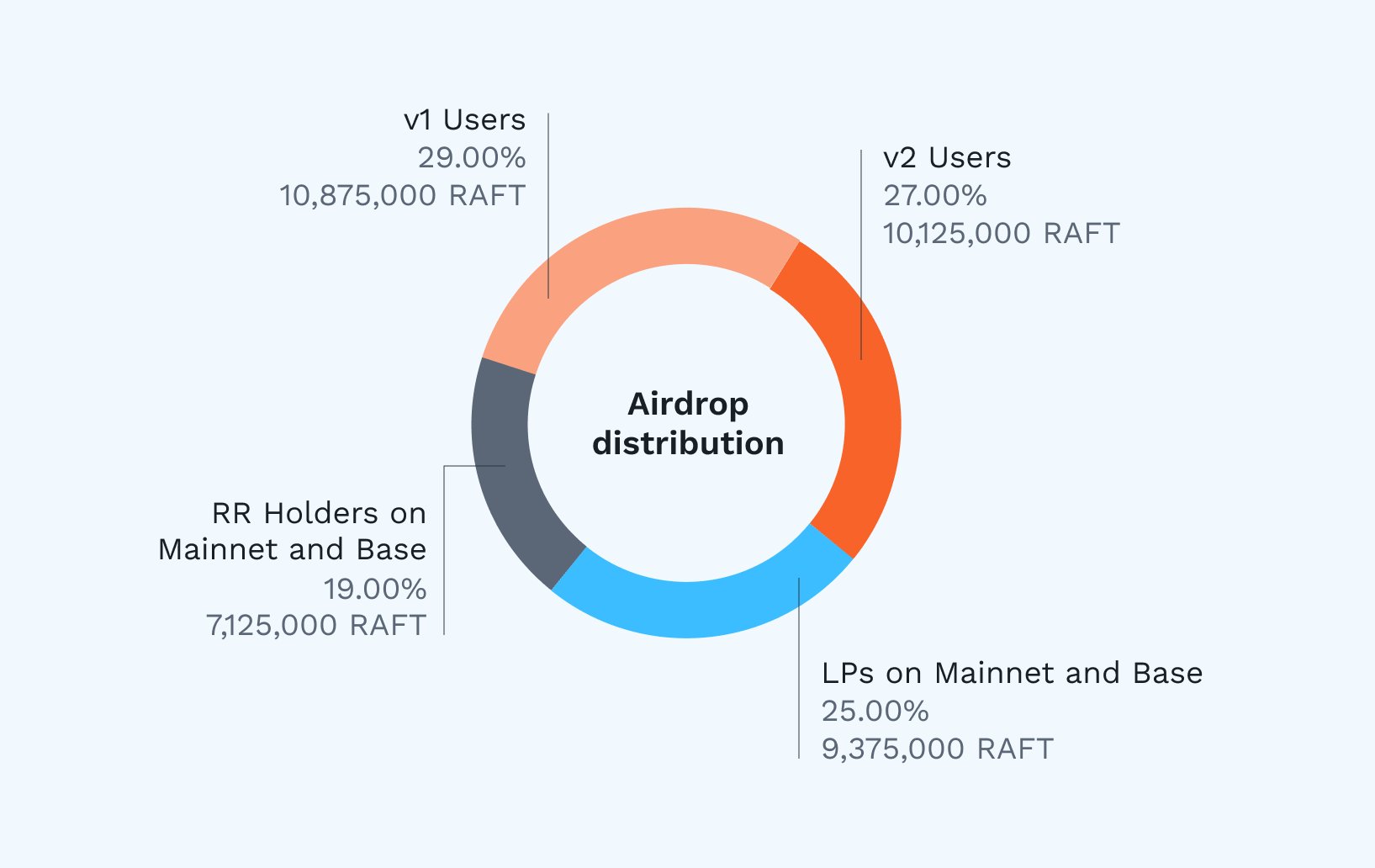 v1 Users
29.00%
10,875,000 RAFT

v2 Users
27.00%
10,125,000 RAFT

Airdrop distribution

RR Holders on Mainnet and Base
19.00%
7,125,000 RAFT

LPs on Mainnet and Base
25.00%
9,375,000 RAFT